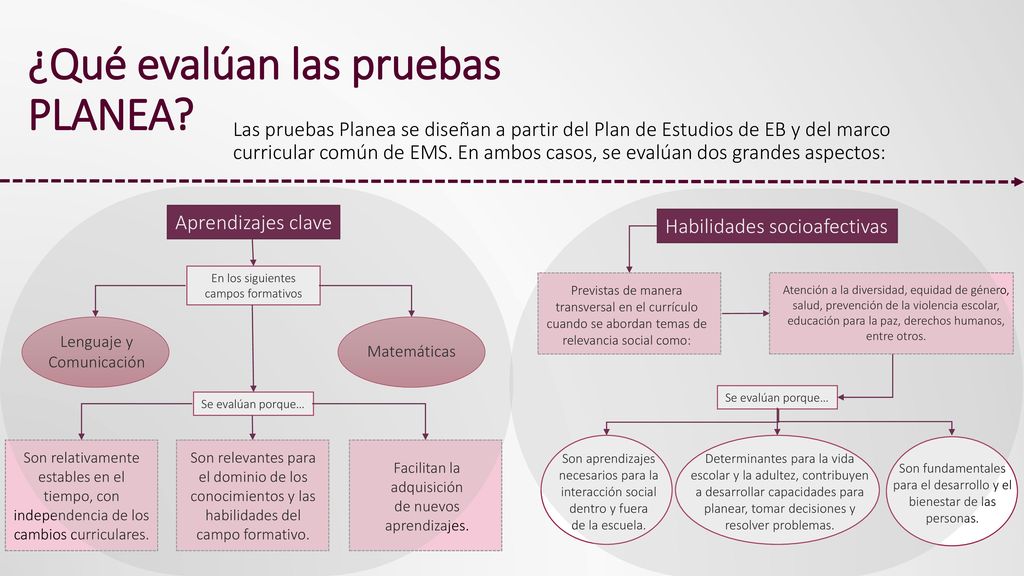 ¿Qué evalúan las pruebas PLANEA?

Las pruebas Planea se diseñan a partir del Plan de Estudios de EB y del marco curricular común de EMS. En ambos casos, se evalúan dos grandes aspectos:

Aprendizajes clave

En los siguientes campos formativos

Lenguaje y Comunicación

Matemáticas

Se evalúan porque…

Son relativamente estables en el tiempo, con independencia de los cambios curriculares.

Son relevantes para el dominio de los conocimientos y las habilidades del campo formativo.

Facilitan la adquisición de nuevos aprendizajes.

Habilidades socioafectivas

Previstas de manera transversal en el currículo cuando se abordan temas de relevancia social como:

Atención a la diversidad, equidad de género, salud, prevención de la violencia escolar, educación para la paz, derechos humanos, entre otros.

Se evalúan porque…

Son aprendizajes necesarios para la interacción social dentro y fuera de la escuela.

Determinantes para la vida escolar y la adultez, contribuyen a desarrollar capacidades para planear, tomar decisiones y resolver problemas.

Son fundamentales para el desarrollo y el bienestar de las personas.